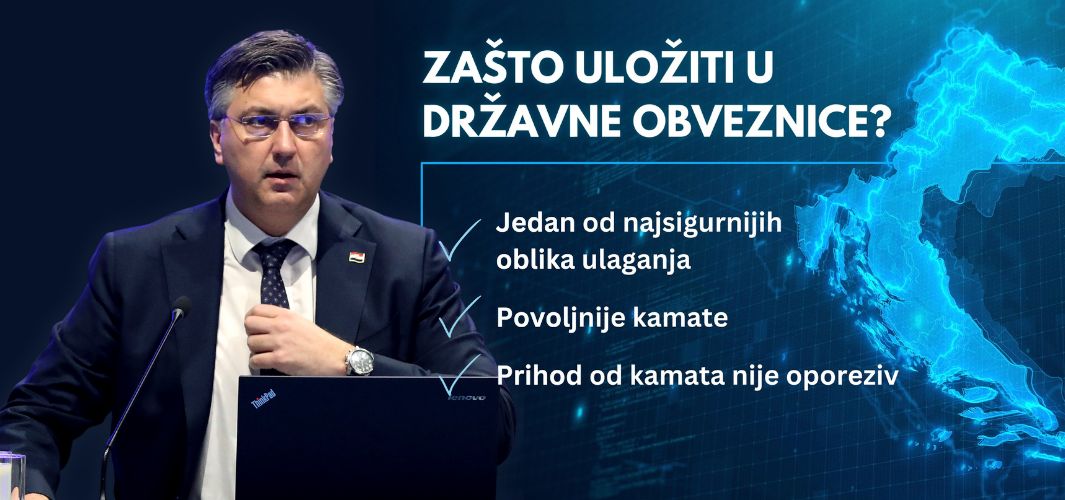 ZAŠTO ULOŽITI U DRŽAVNE OBVEZNICE?

Jedan od najsigurnijih oblika ulaganja

Povoljnije kamate

Prihod od kamata nije oporeziv

ThinkPad

lenovo